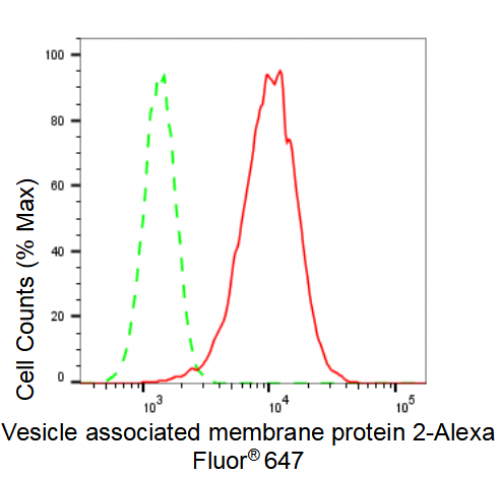 Cell Counts (% Max)

100
80
60
40
20
0

$10^3$
$10^4$
$10^5$

Vesicle associated membrane protein 2-Alexa Fluor® 647